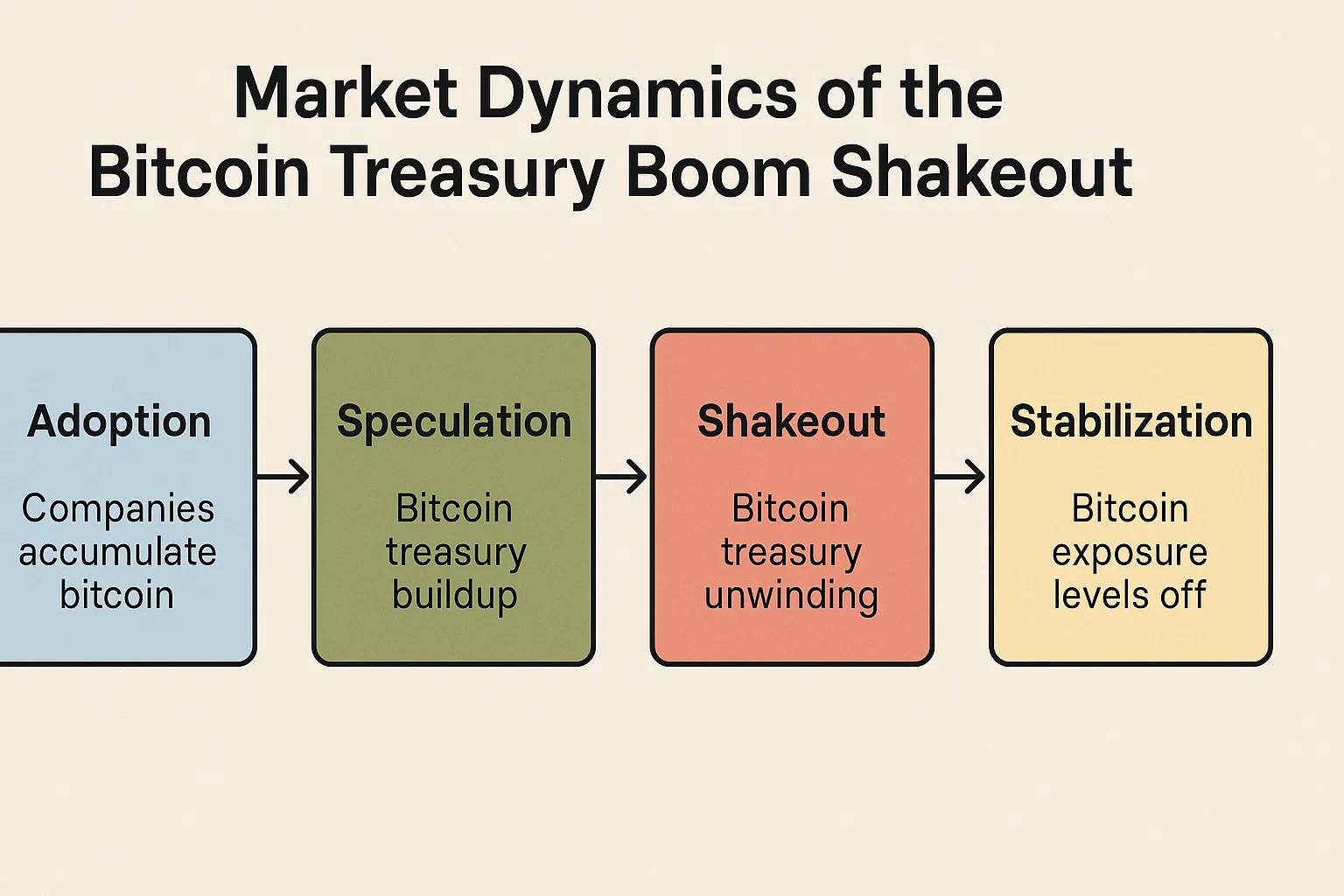 Market Dynamics of the Bitcoin Treasury Boom Shakeout

Adoption

Companies accumulate bitcoin

Speculation

Bitcoin treasury buildup

Shakeout

Bitcoin treasury unwinding

Stabilization

Bitcoin exposure levels off